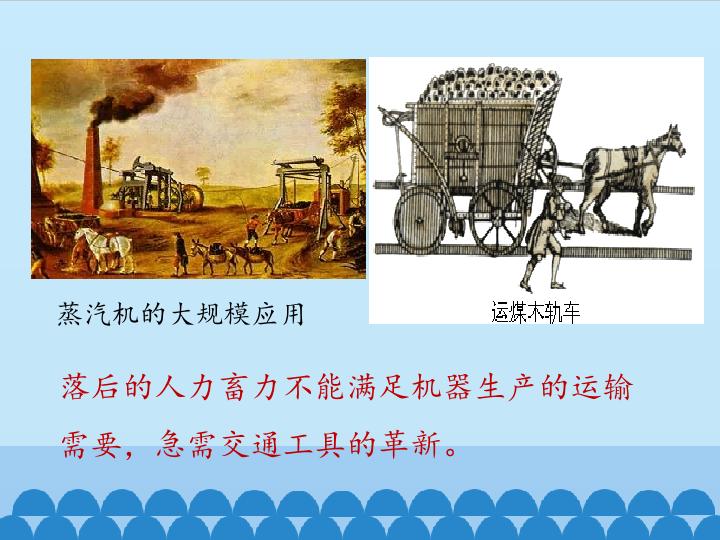 蒸汽机的大规模应用

运煤木轨车

落后的人力畜力不能满足机器生产的运输需要，急需交通工具的革新。